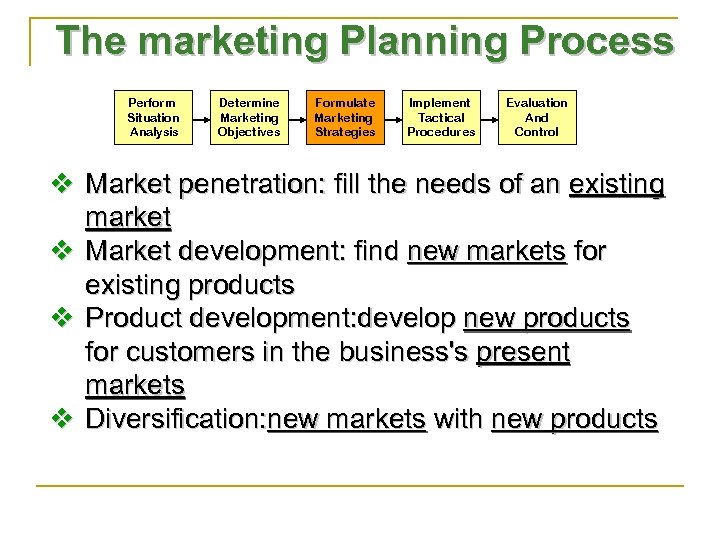 The marketing Planning Process

Perform Situation Analysis

Determine Marketing Objectives

Formulate Marketing Strategies

Implement Tactical Procedures

Evaluation And Control

❖ Market penetration: fill the needs of an existing market
❖ Market development: find new markets for existing products
❖ Product development:develop new products for customers in the business's present markets
❖ Diversification:new markets with new products